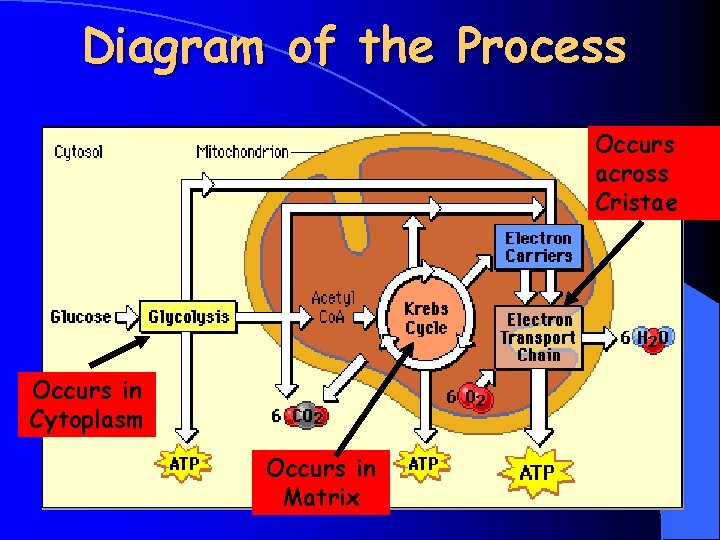 Diagram of the Process

Cytosol

Mitochondrion

Occurs across Cristae

Electron Carriers

Glucose

Glycolysis

Acetyl CoA

Krebs Cycle

Electron Transport Chain

6 $H_2O$

Occurs in Cytoplasm

6 $CO_2$

6 $O_2$

ATP

Occurs in Matrix

ATP

ATP